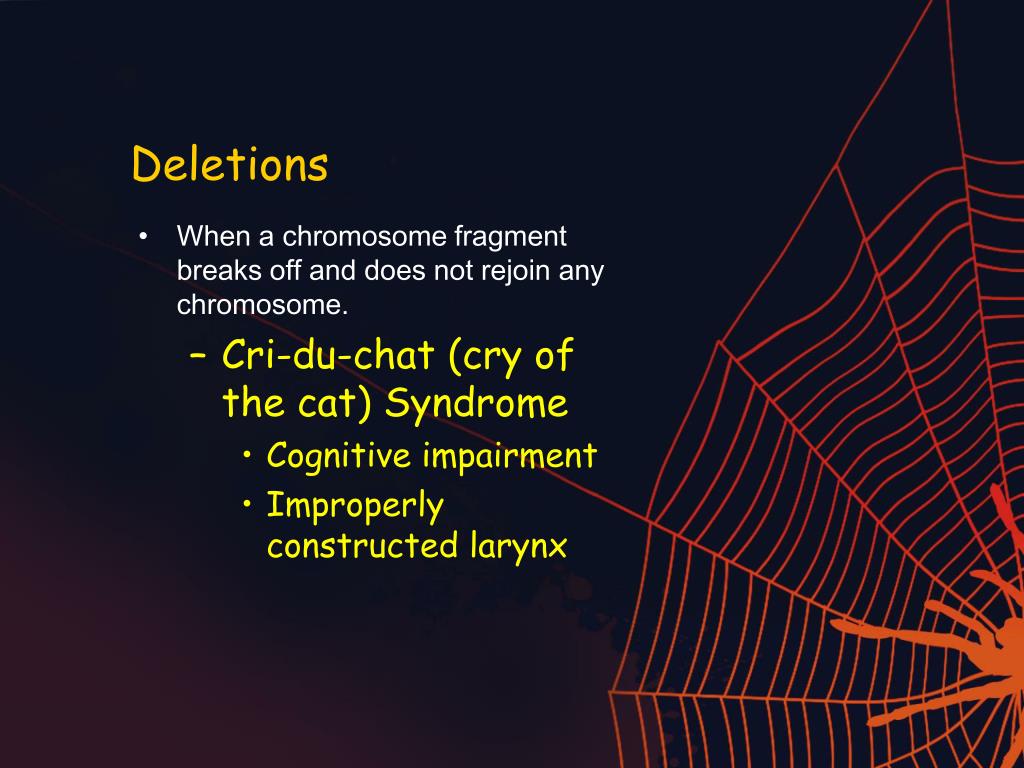 Deletions

• When a chromosome fragment breaks off and does not rejoin any chromosome.

– Cri-du-chat (cry of the cat) Syndrome

• Cognitive impairment

• Improperly constructed larynx